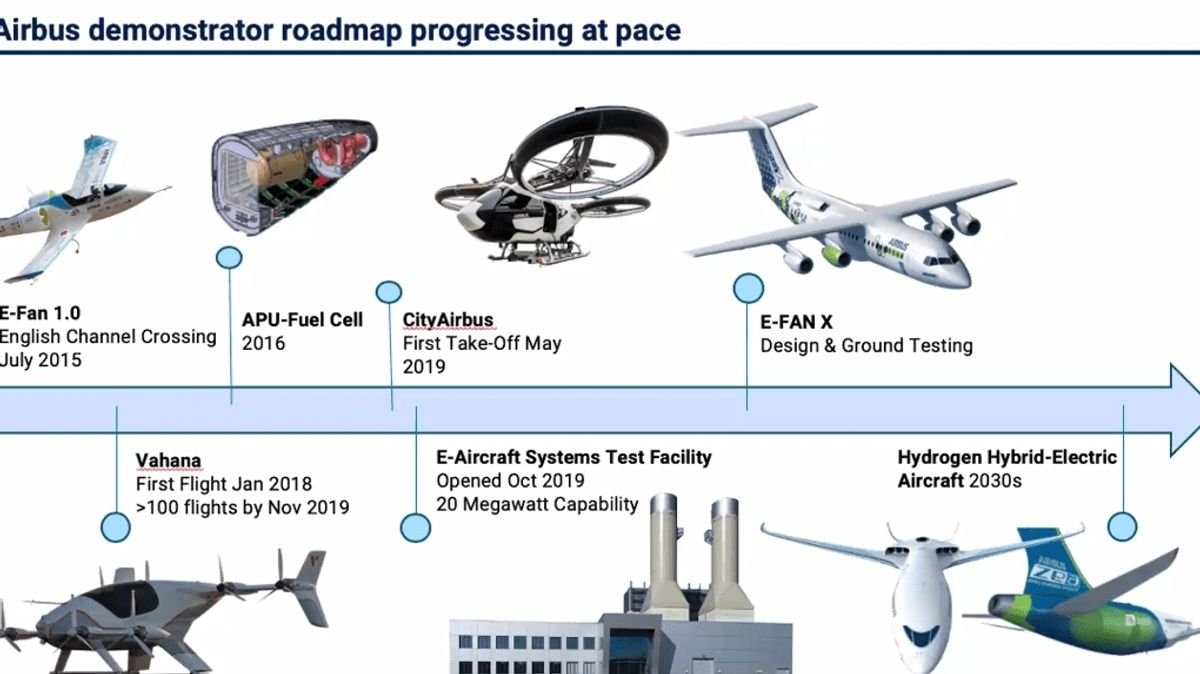 Airbus demonstrator roadmap progressing at pace

E-Fan 1.0
English Channel Crossing
July 2015

APU-Fuel Cell
2016

CityAirbus
First Take-Off May 2019

E-FAN X
Design & Ground Testing

Vahana
First Flight Jan 2018
>100 flights by Nov 2019

E-Aircraft Systems Test Facility
Opened Oct 2019
20 Megawatt Capability

Hydrogen Hybrid-Electric Aircraft 2030s